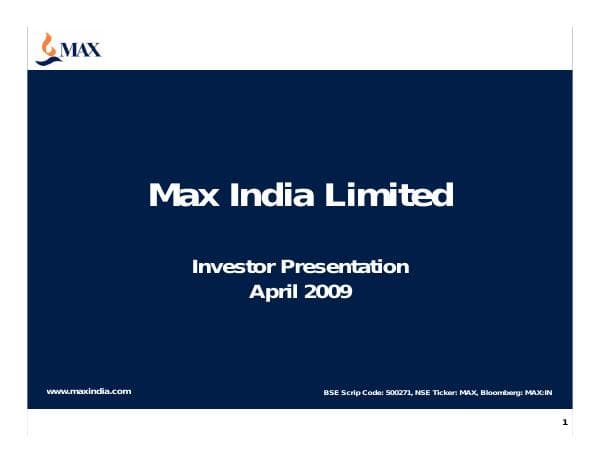 MAX

Max India Limited

Investor Presentation
April 2009

www.maxindia.com

BSE Scrip Code: 500271, NSE Ticker: MAX, Bloomberg: MAX:IN

1